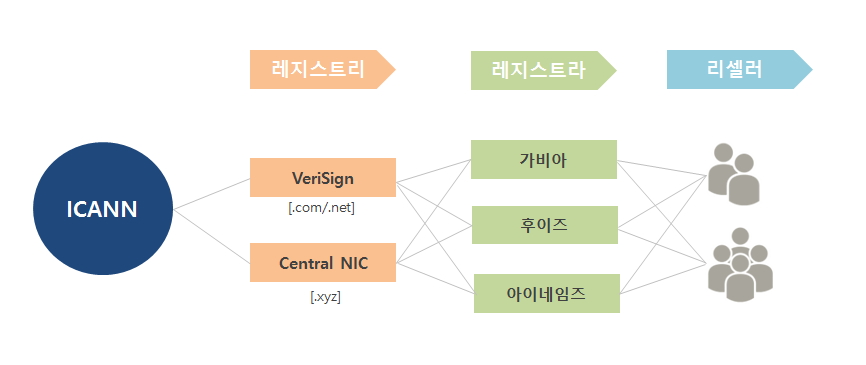 레지스트리

레지스트라

리셀러

ICANN

VeriSign
[.com/.net]

Central NIC
[.xyz]

가비아

후이즈

아이네임즈